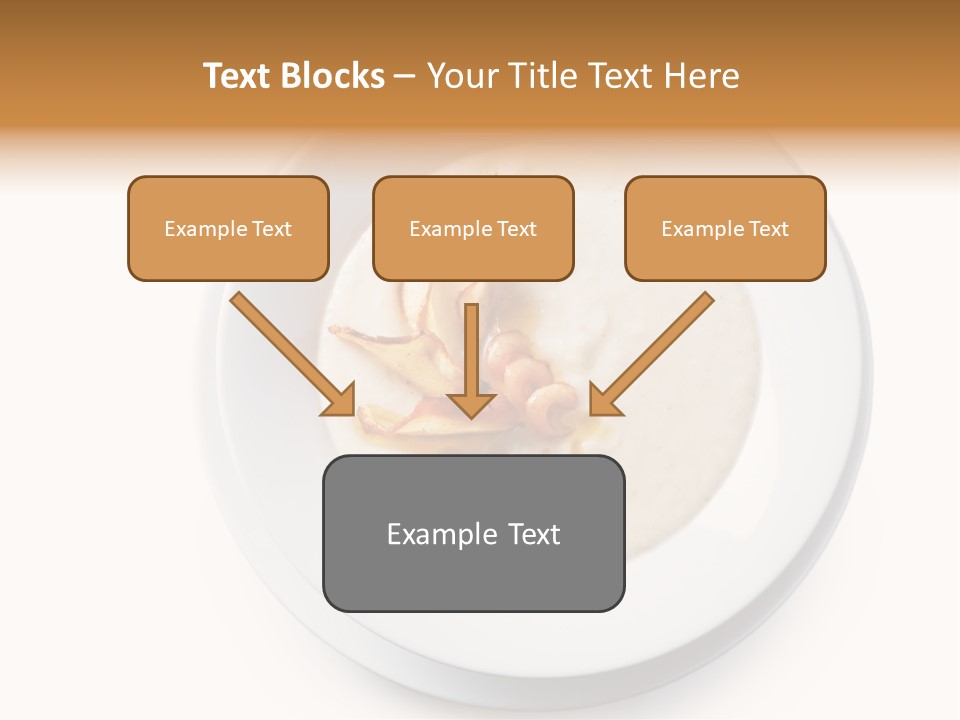 Text Blocks – Your Title Text Here

Example Text

Example Text

Example Text

Example Text